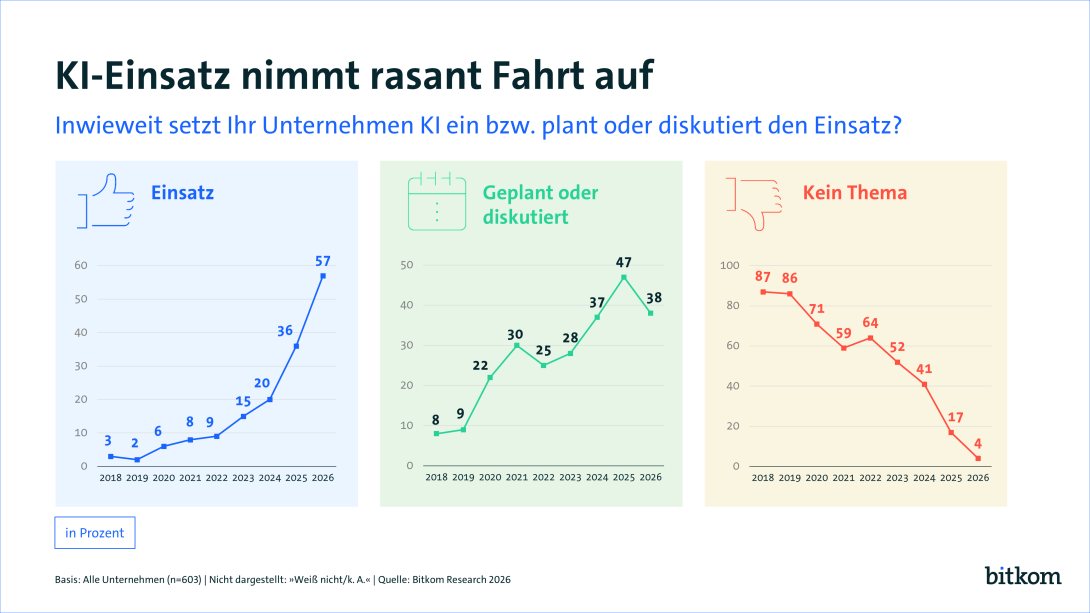 KI-Einsatz nimmt rasant Fahrt auf

Inwieweit setzt Ihr Unternehmen KI ein bzw. plant oder diskutiert den Einsatz?

Einsatz

60
50
40
30
20
10
0

3 2 6 8 9 15 20 36 57

2018 2019 2020 2021 2022 2023 2024 2025 2026

Geplant oder diskutiert

50
40
30
20
10
0

8 9 22 30 25 28 37 47 38

2018 2019 2020 2021 2022 2023 2024 2025 2026

Kein Thema

100
80
60
40
20
0

87 86 71 59 64 52 41 17 4

2018 2019 2020 2021 2022 2023 2024 2025 2026

in Prozent

Basis: Alle Unternehmen (n=603) | Nicht dargestellt: »Weiß nicht/k. A.« | Quelle: Bitkom Research 2026

bitkom